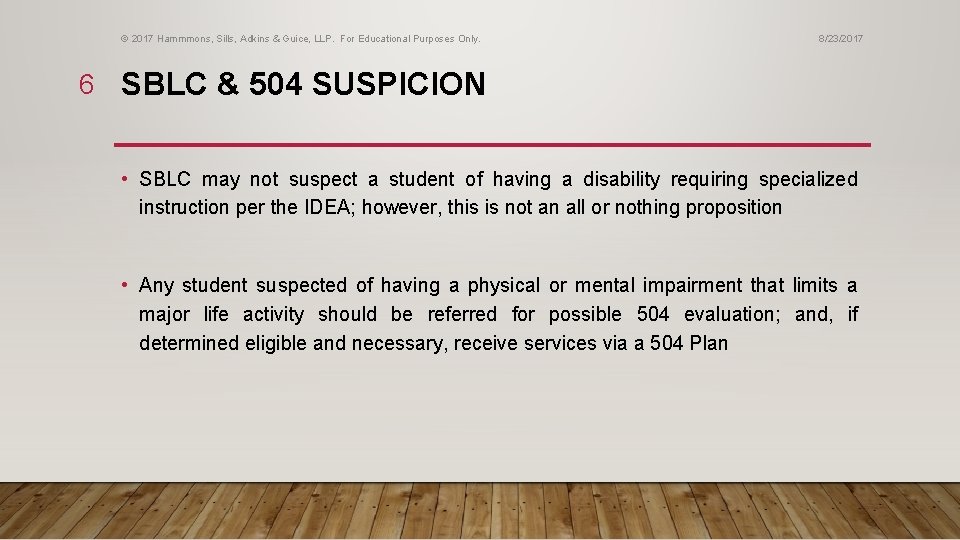 © 2017 Hammmons, Sills, Adkins & Guice, LLP. For Educational Purposes Only.

8/23/2017

6 SBLC & 504 SUSPICION

• SBLC may not suspect a student of having a disability requiring specialized instruction per the IDEA; however, this is not an all or nothing proposition

• Any student suspected of having a physical or mental impairment that limits a major life activity should be referred for possible 504 evaluation; and, if determined eligible and necessary, receive services via a 504 Plan